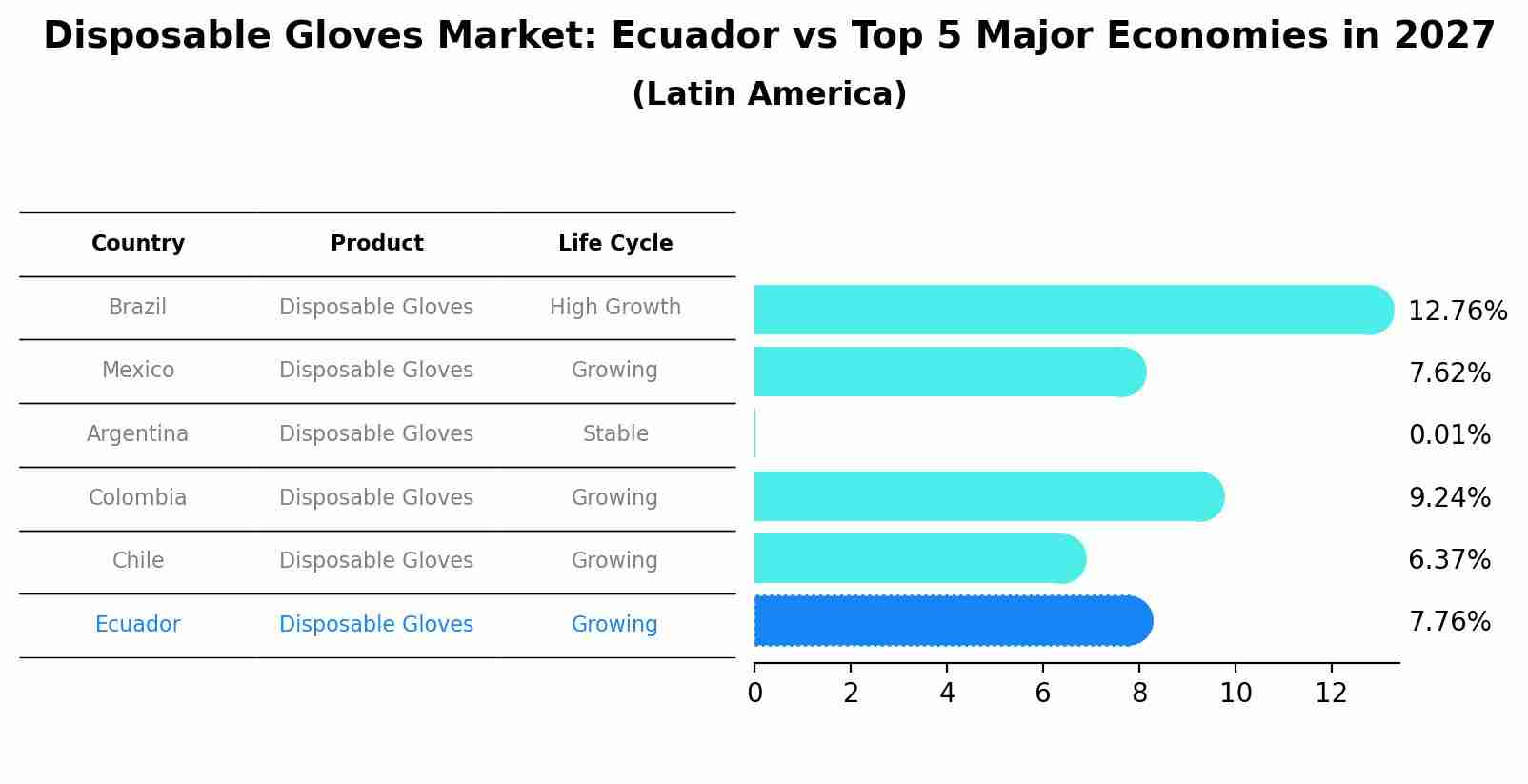 Disposable Gloves Market: Ecuador vs Top 5 Major Economies in 2027
(Latin America)

| Country | Product | Life Cycle |
|---|---|---|
| Brazil | Disposable Gloves | High Growth |
| Mexico | Disposable Gloves | Growing |
| Argentina | Disposable Gloves | Stable |
| Colombia | Disposable Gloves | Growing |
| Chile | Disposable Gloves | Growing |
| Ecuador | Disposable Gloves | Growing |

12.76%
7.62%
0.01%
9.24%
6.37%
7.76%

0 2 4 6 8 10 12